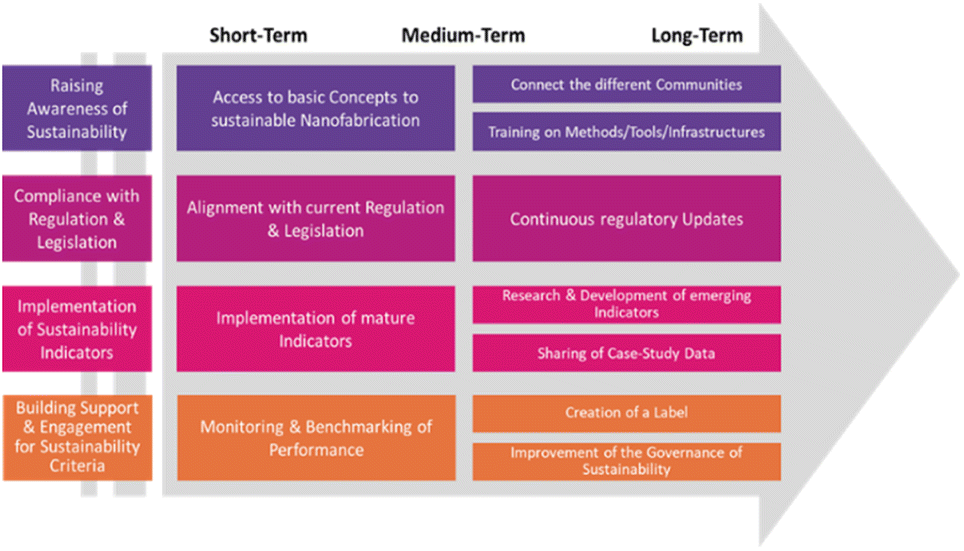 Short-Term

Medium-Term

Long-Term

Raising Awareness of Sustainability

Access to basic Concepts to sustainable Nanofabrication

Connect the different Communities

Training on Methods/Tools/Infrastructures

Compliance with Regulation & Legislation

Alignment with current Regulation & Legislation

Continuous regulatory Updates

Implementation of Sustainability Indicators

Implementation of mature Indicators

Research & Development of emerging Indicators

Sharing of Case-Study Data

Building Support & Engagement for Sustainability Criteria

Monitoring & Benchmarking of Performance

Creation of a Label

Improvement of the Governance of Sustainability